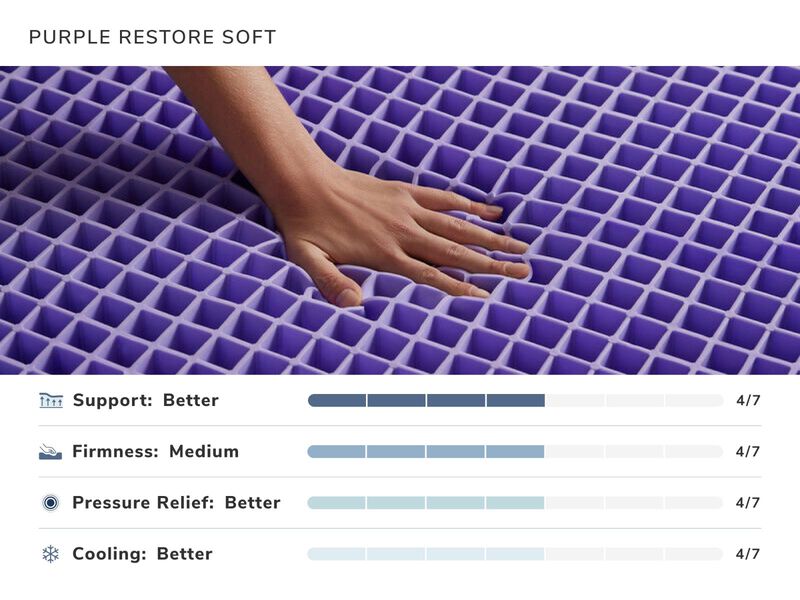 PURPLE RESTORE SOFT

Support: Better 4/7

Firmness: Medium 4/7

Pressure Relief: Better 4/7

Cooling: Better 4/7